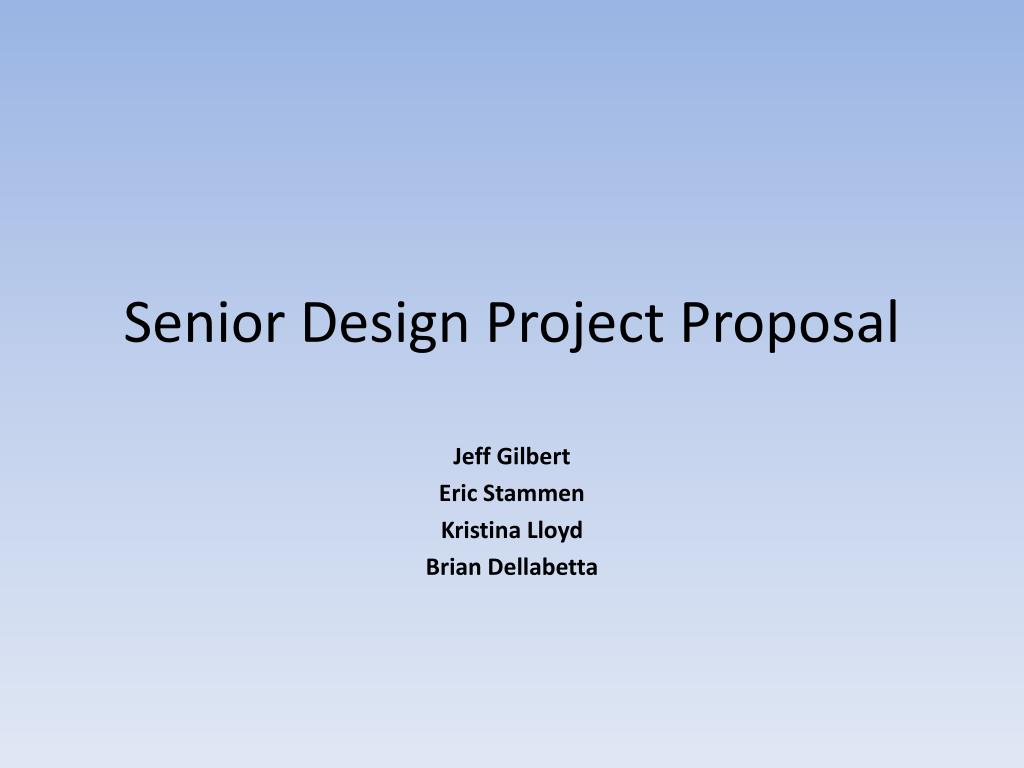 Senior Design Project Proposal

Jeff Gilbert
Eric Stammen
Kristina Lloyd
Brian Dellabetta